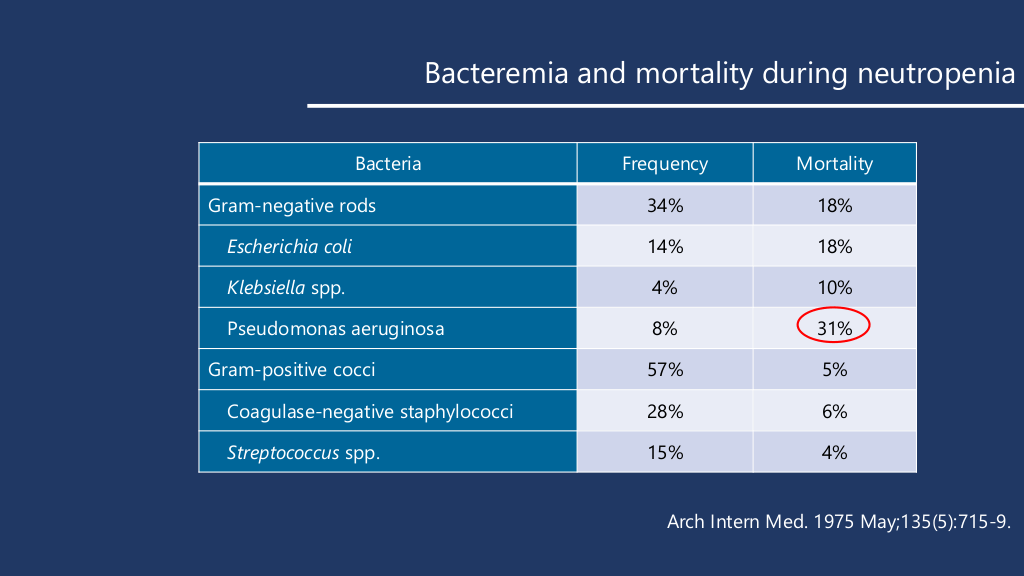 Bacteremia and mortality during neutropenia

| Bacteria | Frequency | Mortality |
|---|---|---|
| Gram-negative rods | 34% | 18% |
| Escherichia coli | 14% | 18% |
| Klebsiella spp. | 4% | 10% |
| Pseudomonas aeruginosa | 8% | 31% |
| Gram-positive cocci | 57% | 5% |
| Coagulase-negative staphylococci | 28% | 6% |
| Streptococcus spp. | 15% | 4% |

Arch Intern Med. 1975 May;135(5):715-9.